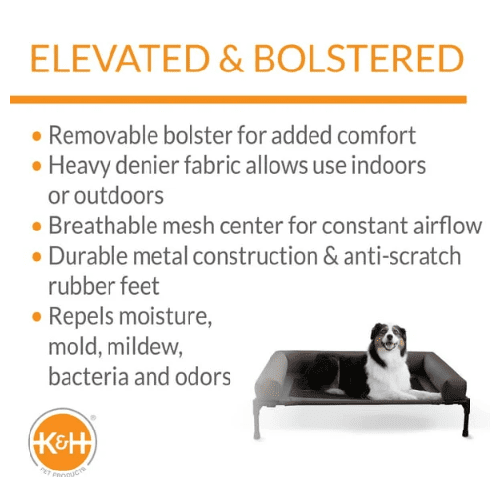 ELEVATED & BOLSTERED

• Removable bolster for added comfort
• Heavy denier fabric allows use indoors or outdoors
• Breathable mesh center for constant airflow
• Durable metal construction & anti-scratch rubber feet
• Repels moisture, mold, mildew, bacteria and odors

K&H®
PET PRODUCTS